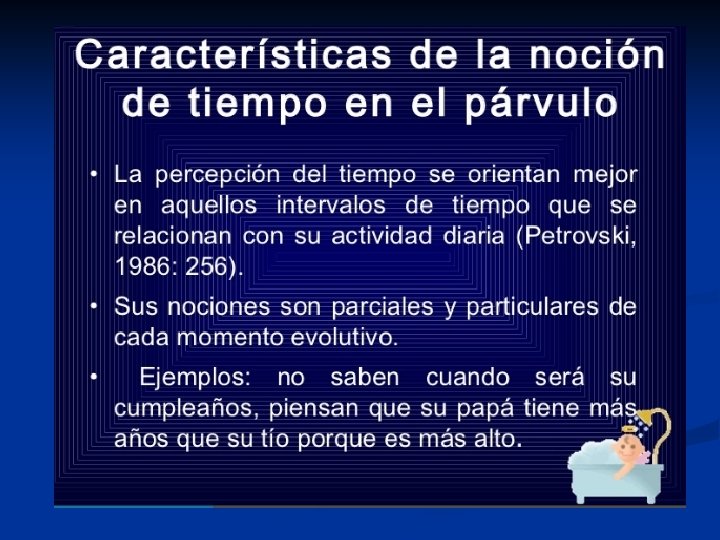 Características de la noción de tiempo en el párvulo

• La percepción del tiempo se orientan mejor en aquellos intervalos de tiempo que se relacionan con su actividad diaria (Petrovski, 1986: 256).

• Sus nociones son parciales y particulares de cada momento evolutivo.

• Ejemplos: no saben cuando será su cumpleaños, piensan que su papá tiene más años que su tío porque es más alto.